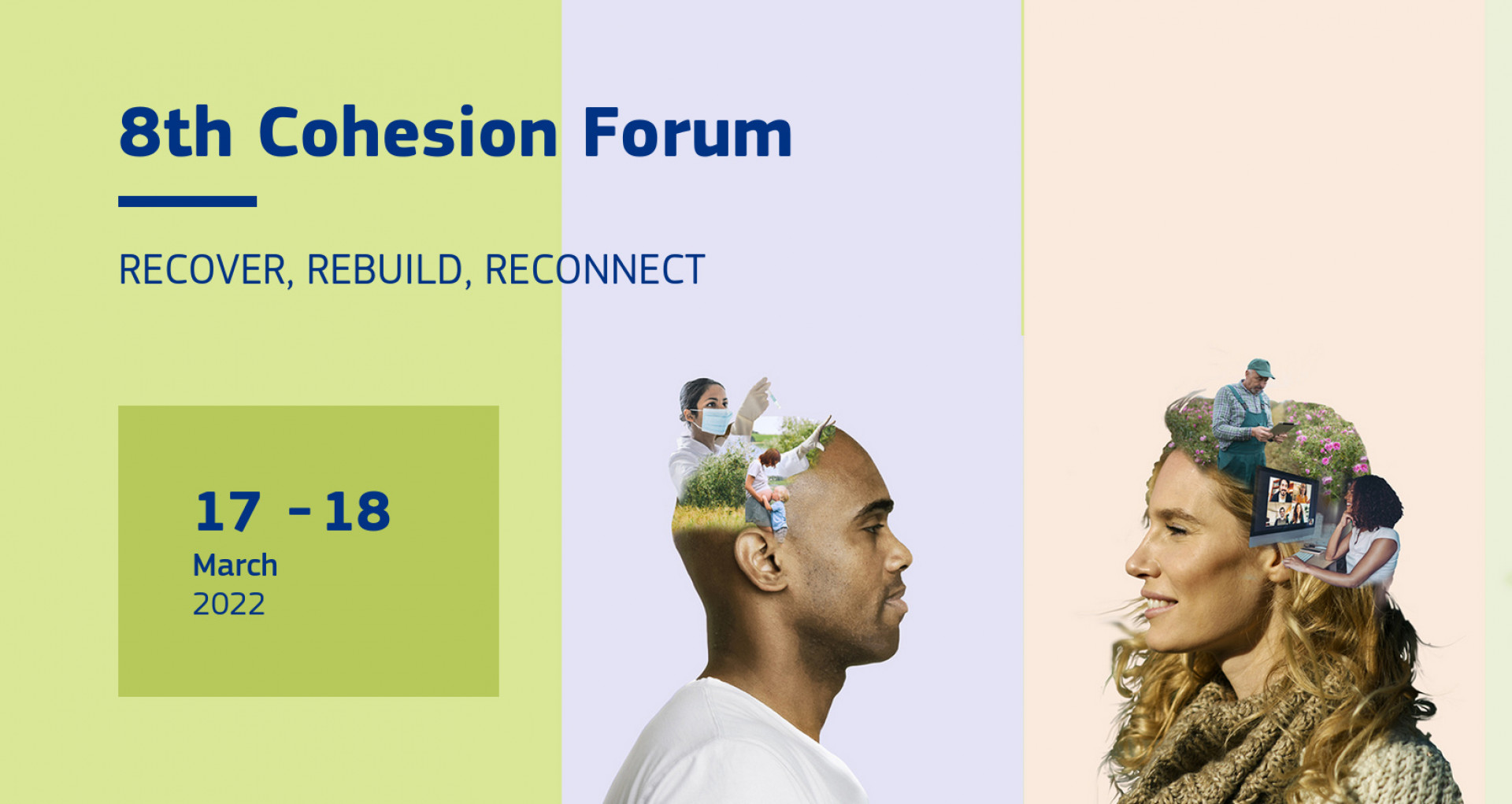 8th Cohesion Forum

RECOVER, REBUILD, RECONNECT

17 - 18
March
2022